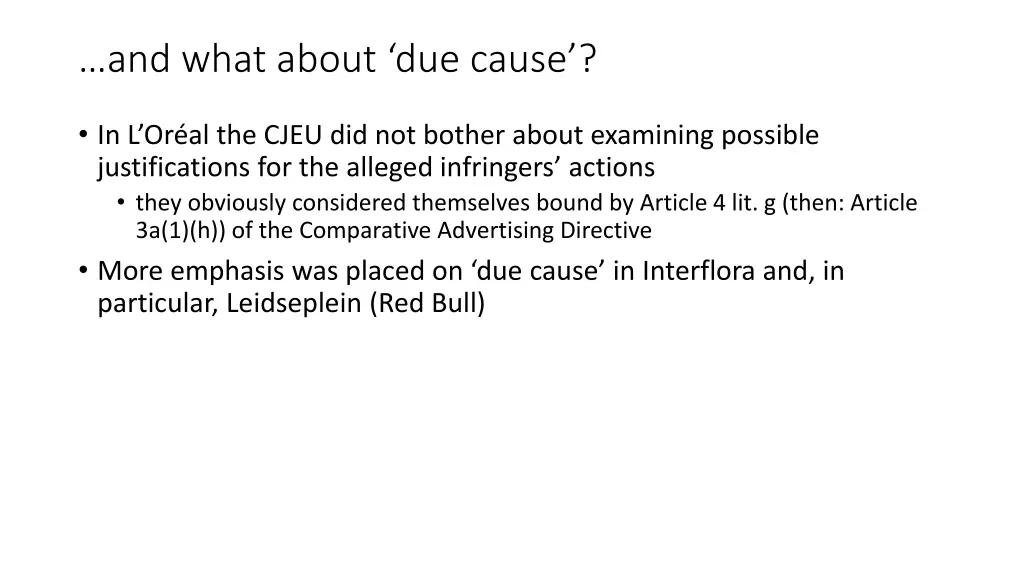 …and what about ‘due cause’?

• In L’Oréal the CJEU did not bother about examining possible justifications for the alleged infringers’ actions
  • they obviously considered themselves bound by Article 4 lit. g (then: Article 3a(1)(h)) of the Comparative Advertising Directive
• More emphasis was placed on ‘due cause’ in Interflora and, in particular, Leidseplein (Red Bull)